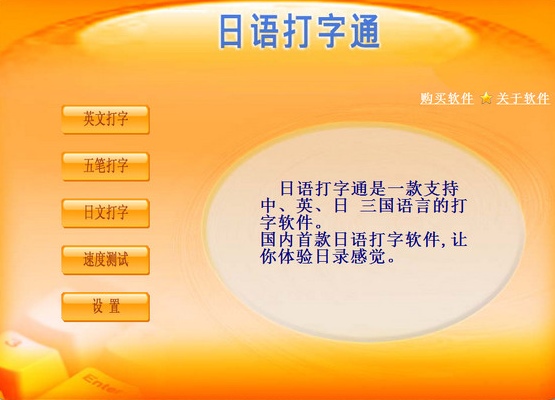 日语打字通

购买软件 关于软件

英文打字

五笔打字

日文打字

速度测试

设 置

日语打字通是一款支持中、英、日 三国语言的打字软件。
国内首款日语打字软件，让你体验日录感觉。

Enter